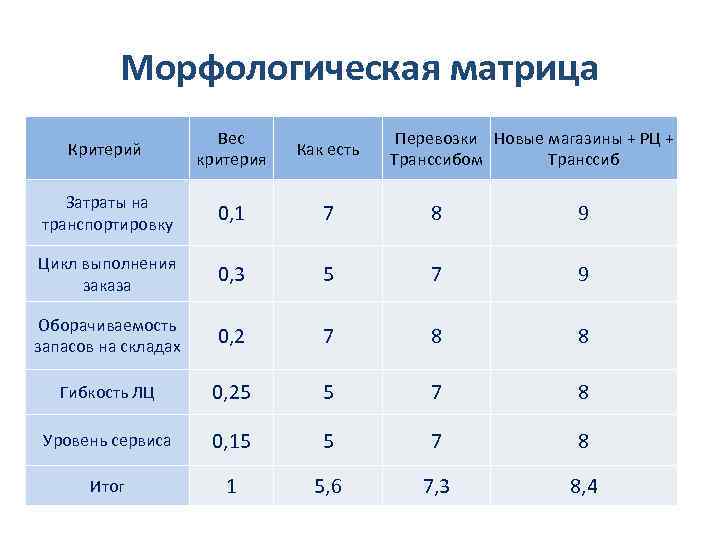 Морфологическая матрица

| Критерий | Вес критерия | Как есть | Перевозки Транссибом | Новые магазины + РЦ + Транссиб |
|---|---|---|---|---|
| Затраты на транспортировку | 0,1 | 7 | 8 | 9 |
| Цикл выполнения заказа | 0,3 | 5 | 7 | 9 |
| Оборачиваемость запасов на складах | 0,2 | 7 | 8 | 8 |
| Гибкость ЛЦ | 0,25 | 5 | 7 | 8 |
| Уровень сервиса | 0,15 | 5 | 7 | 8 |
| Итог | 1 | 5,6 | 7,3 | 8,4 |